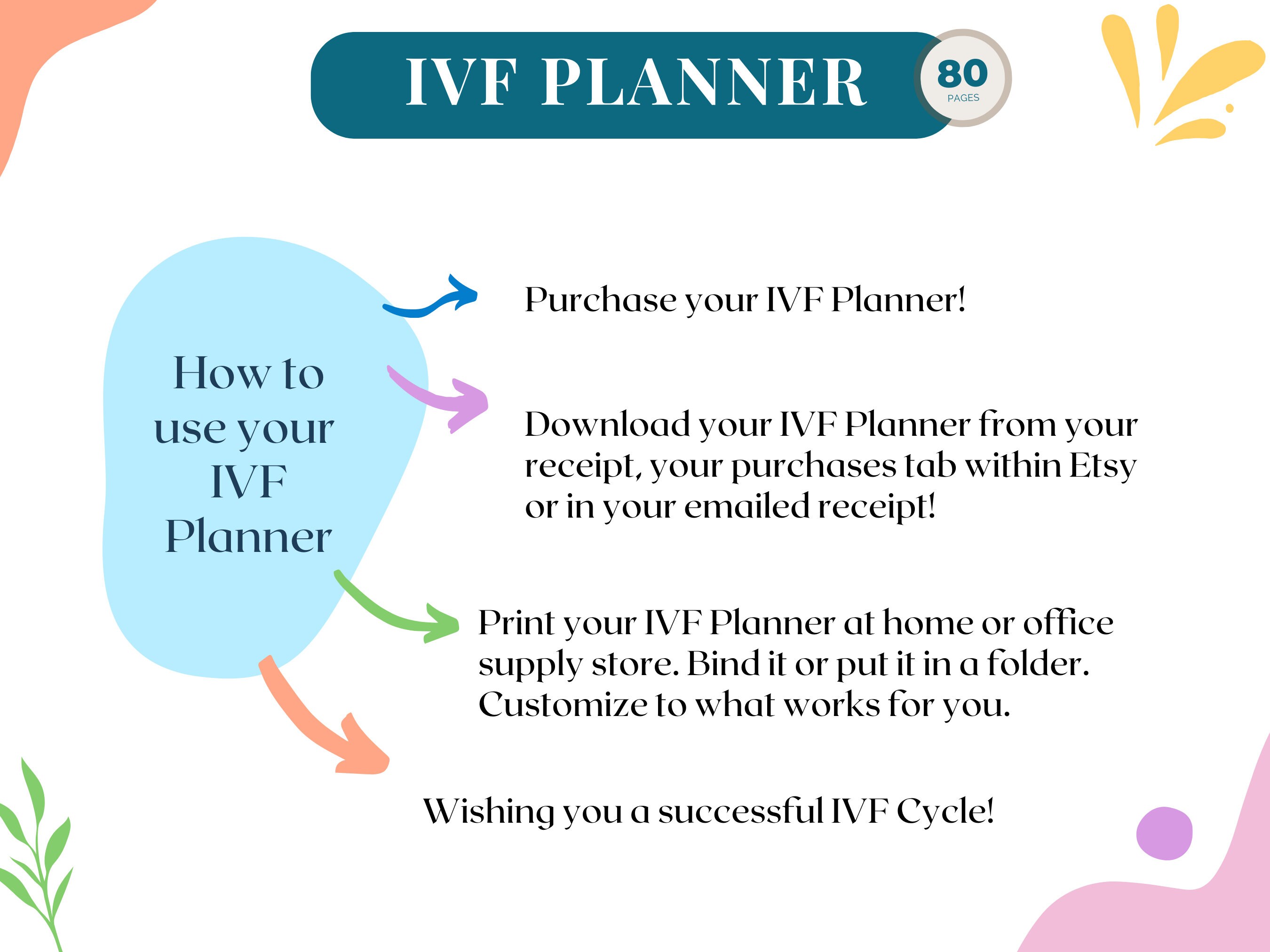 IVF PLANNER

80
PAGES

How to use your IVF Planner

Purchase your IVF Planner!

Download your IVF Planner from your receipt, your purchases tab within Etsy or in your emailed receipt!

Print your IVF Planner at home or office supply store. Bind it or put it in a folder. Customize to what works for you.

Wishing you a successful IVF Cycle!